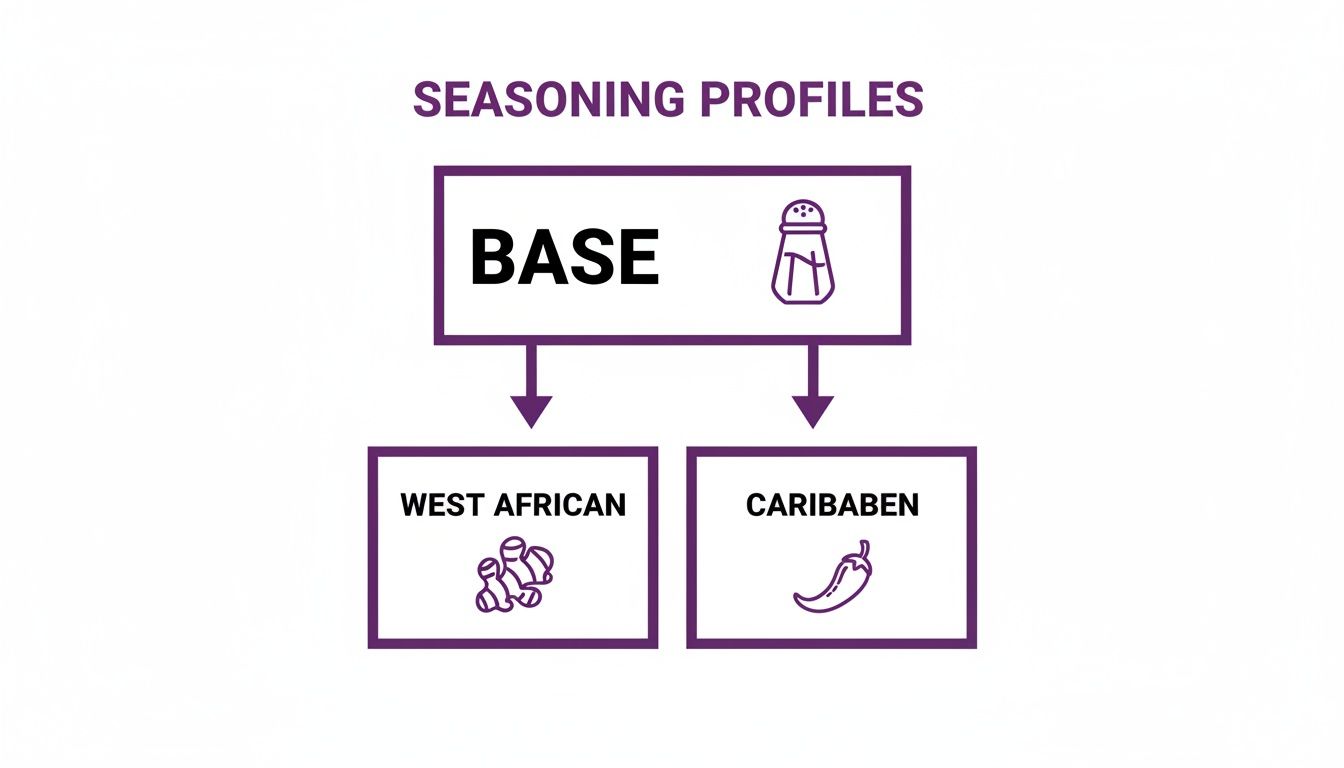 SEASONING PROFILES

BASE

WEST AFRICAN

CARIBABEN